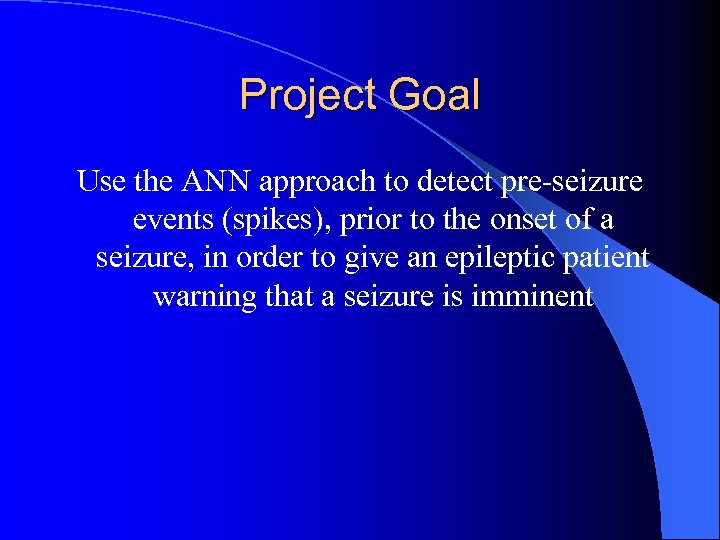 Project Goal

Use the ANN approach to detect pre-seizure events (spikes), prior to the onset of a seizure, in order to give an epileptic patient warning that a seizure is imminent